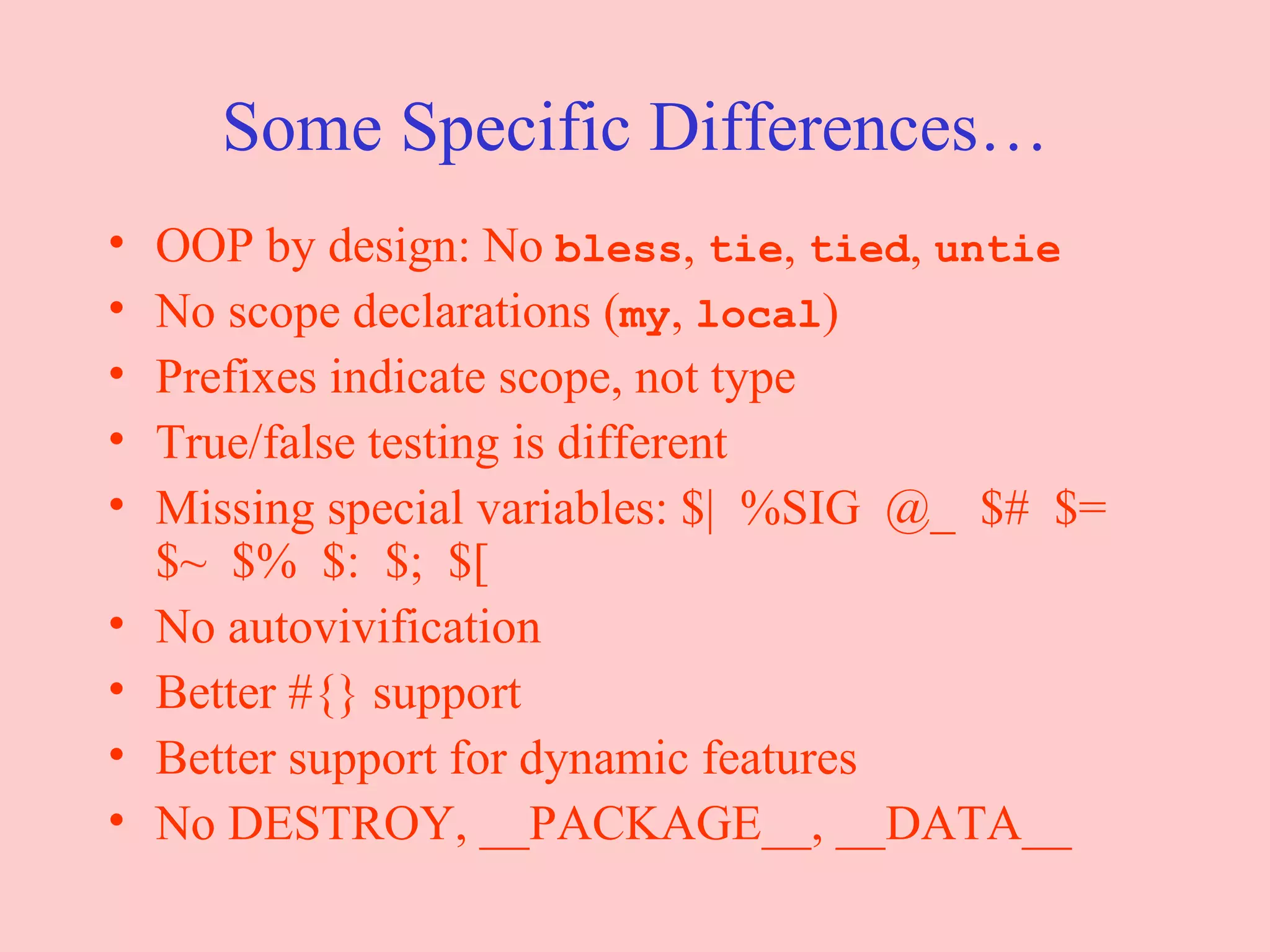 Some Specific Differences…

• OOP by design: No bless, tie, tied, untie
• No scope declarations (my, local)
• Prefixes indicate scope, not type
• True/false testing is different
• Missing special variables: $| %SIG @_ $# $= $~ $% $: $; $[
• No autovivification
• Better #{} support
• Better support for dynamic features
• No DESTROY, __PACKAGE__, __DATA__